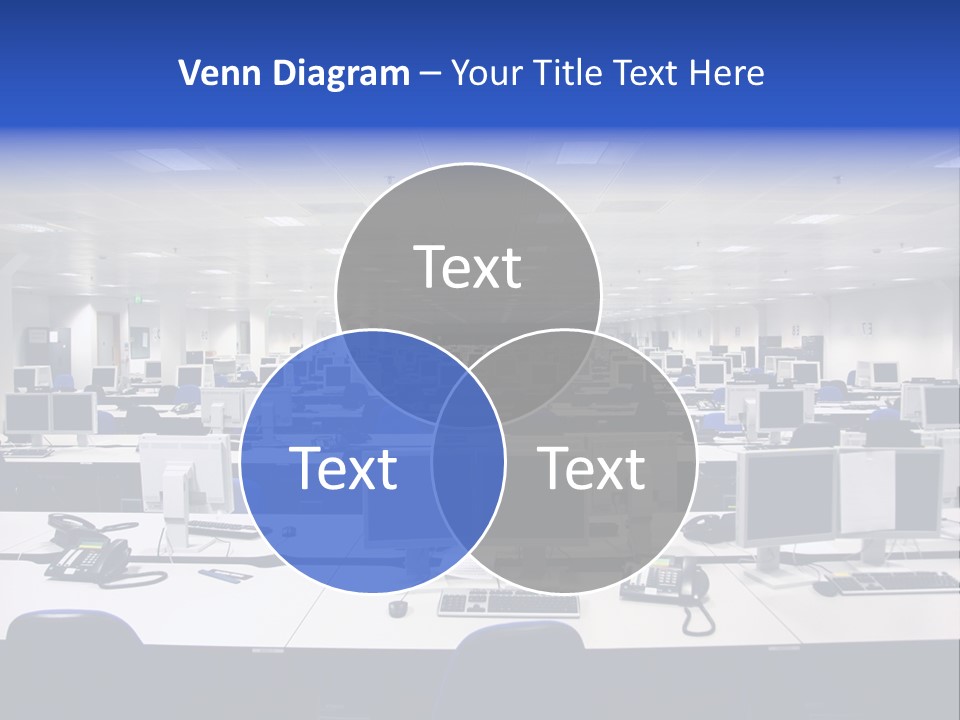 Venn Diagram – Your Title Text Here

Text

Text

Text